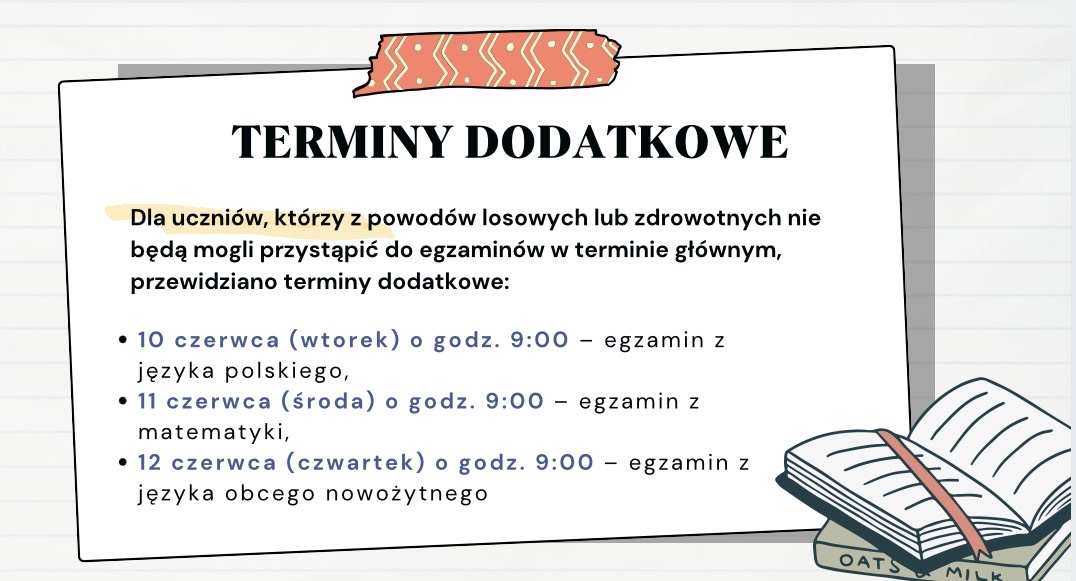 TERMINY DODATKOWE

Dla uczniów, którzy z powodów losowych lub zdrowotnych nie będą mogli przystąpić do egzaminów w terminie głównym, przewidziano terminy dodatkowe:

• 10 czerwca (wtorek) o godz. 9:00 – egzamin z języka polskiego,
• 11 czerwca (środa) o godz. 9:00 – egzamin z matematyki,
• 12 czerwca (czwartek) o godz. 9:00 – egzamin z języka obcego nowożytnego

OATS & MILK